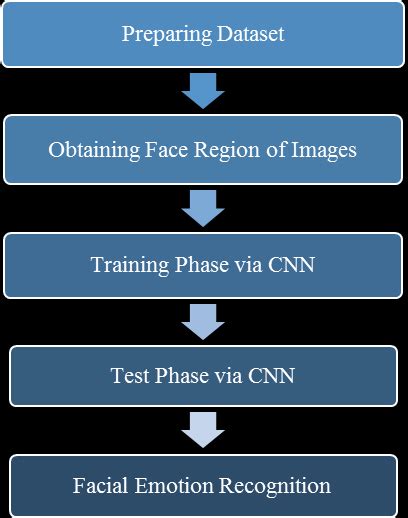 Preparing Dataset

Obtaining Face Region of Images

Training Phase via CNN

Test Phase via CNN

Facial Emotion Recognition